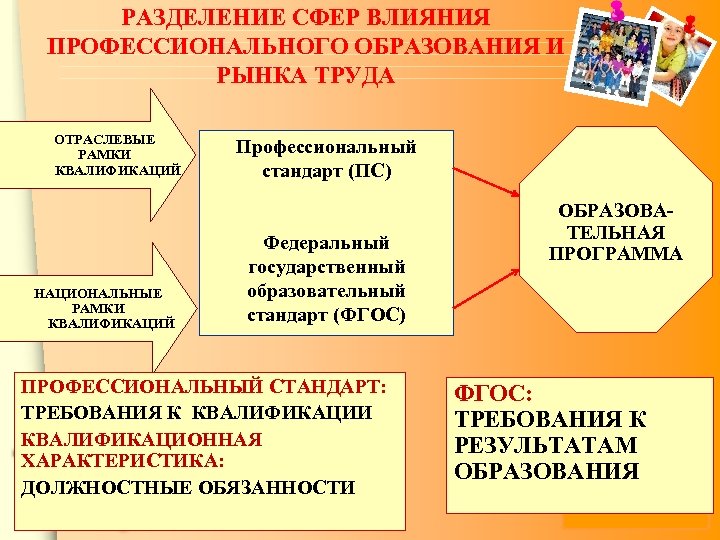 РАЗДЕЛЕНИЕ СФЕР ВЛИЯНИЯ ПРОФЕССИОНАЛЬНОГО ОБРАЗОВАНИЯ И РЫНКА ТРУДА

ОТРАСЛЕВЫЕ РАМКИ КВАЛИФИКАЦИЙ

НАЦИОНАЛЬНЫЕ РАМКИ КВАЛИФИКАЦИЙ

Профессиональный стандарт (ПС)

Федеральный государственный образовательный стандарт (ФГОС)

ОБРАЗОВАТЕЛЬНАЯ ПРОГРАММА

ПРОФЕССИОНАЛЬНЫЙ СТАНДАРТ:
ТРЕБОВАНИЯ К КВАЛИФИКАЦИИ
КВАЛИФИКАЦИОННАЯ ХАРАКТЕРИСТИКА:
ДОЛЖНОСТНЫЕ ОБЯЗАННОСТИ

ФГОС:
ТРЕБОВАНИЯ К РЕЗУЛЬТАТАМ ОБРАЗОВАНИЯ